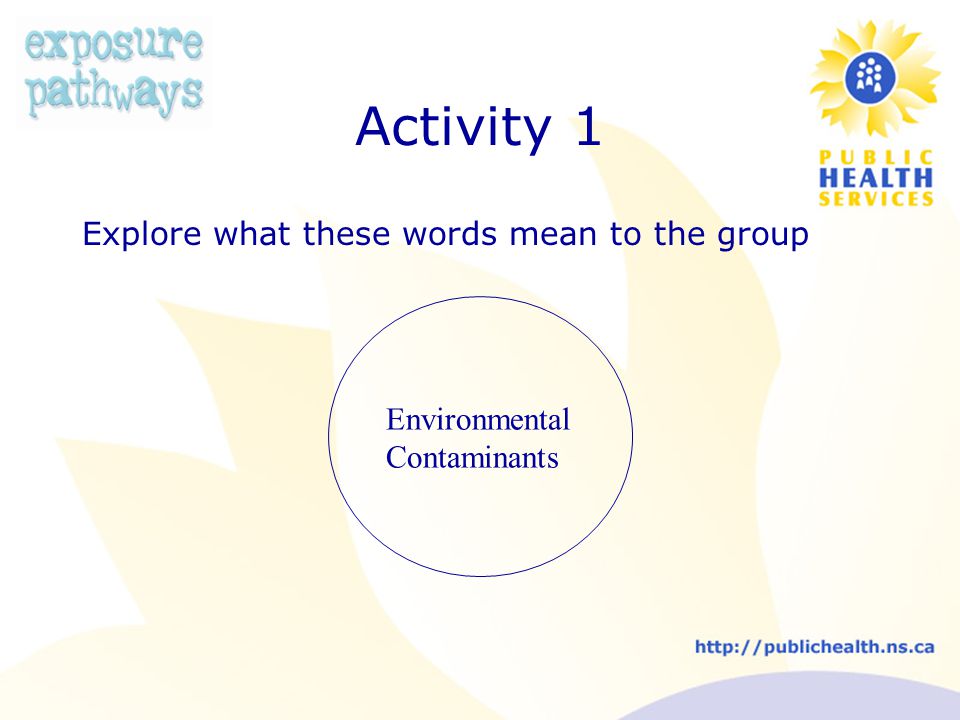 exposure pathways

PUBLIC HEALTH SERVICES

Activity 1

Explore what these words mean to the group

Environmental Contaminants

http://publichealth.ns.ca